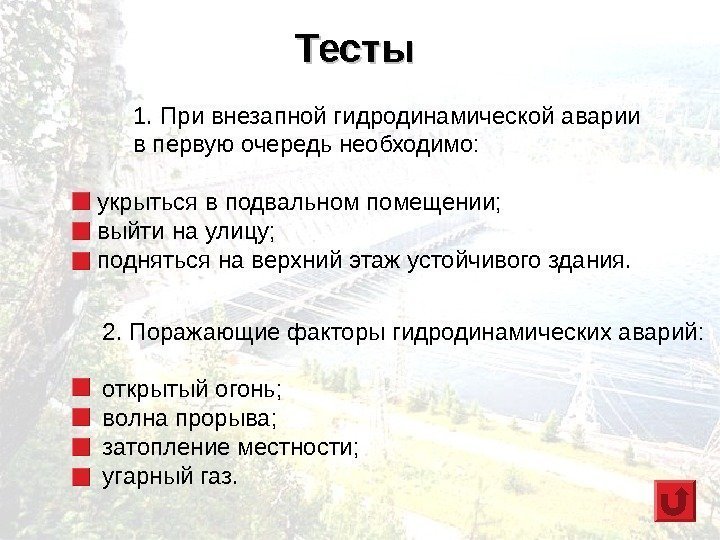 Тесты

1. При внезапной гидродинамической аварии в первую очередь необходимо:

укрыться в подвальном помещении;
выйти на улицу;
подняться на верхний этаж устойчивого здания.

2. Поражающие факторы гидродинамических аварий:

открытый огонь;
волна прорыва;
затопление местности;
угарный газ.